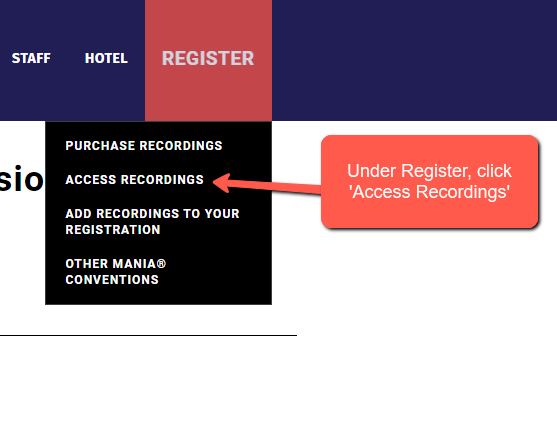 STAFF HOTEL REGISTER

sio

PURCHASE RECORDINGS

ACCESS RECORDINGS

ADD RECORDINGS TO YOUR REGISTRATION

OTHER MANIA® CONVENTIONS

Under Register, click 'Access Recordings'